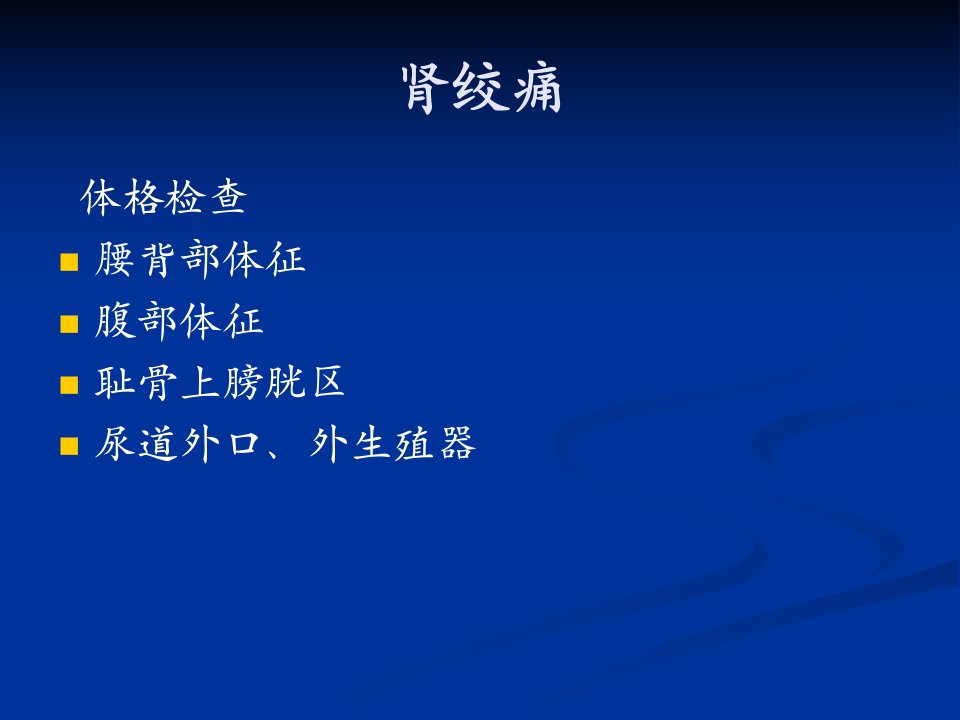 肾绞痛

体格检查

- 腰背部体征
- 腹部体征
- 耻骨上膀胱区
- 尿道外口、外生殖器